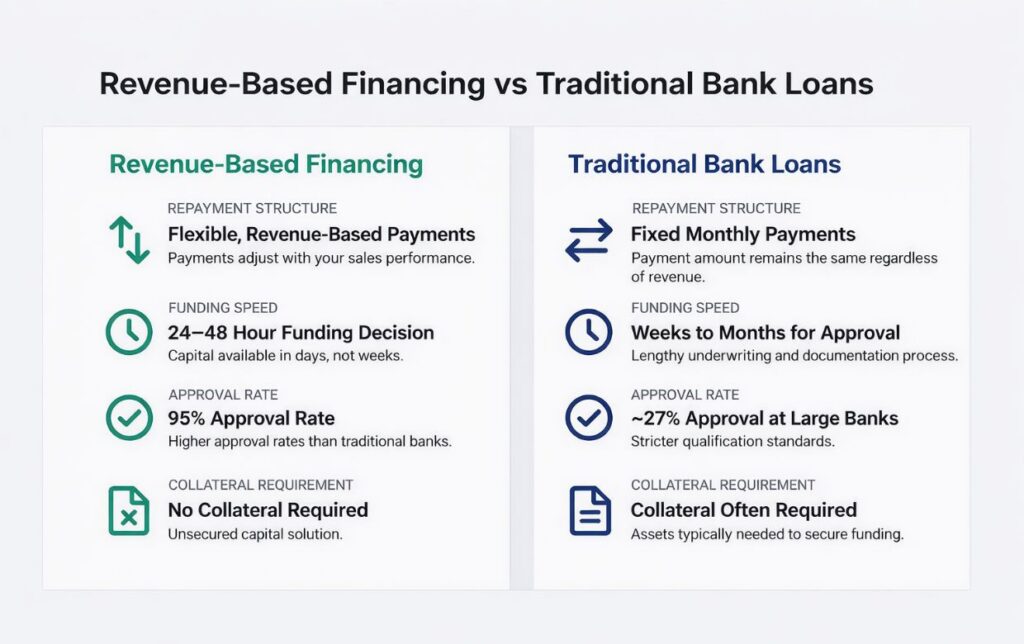 Revenue-Based Financing vs Traditional Bank Loans

Revenue-Based Financing

REPAYMENT STRUCTURE
Flexible, Revenue-Based Payments
Payments adjust with your sales performance.

FUNDING SPEED
24–48 Hour Funding Decision
Capital available in days, not weeks.

APPROVAL RATE
95% Approval Rate
Higher approval rates than traditional banks.

COLLATERAL REQUIREMENT
No Collateral Required
Unsecured capital solution.

Traditional Bank Loans

REPAYMENT STRUCTURE
Fixed Monthly Payments
Payment amount remains the same regardless of revenue.

FUNDING SPEED
Weeks to Months for Approval
Lengthy underwriting and documentation process.

APPROVAL RATE
~27% Approval at Large Banks
Stricter qualification standards.

COLLATERAL REQUIREMENT
Collateral Often Required
Assets typically needed to secure funding.